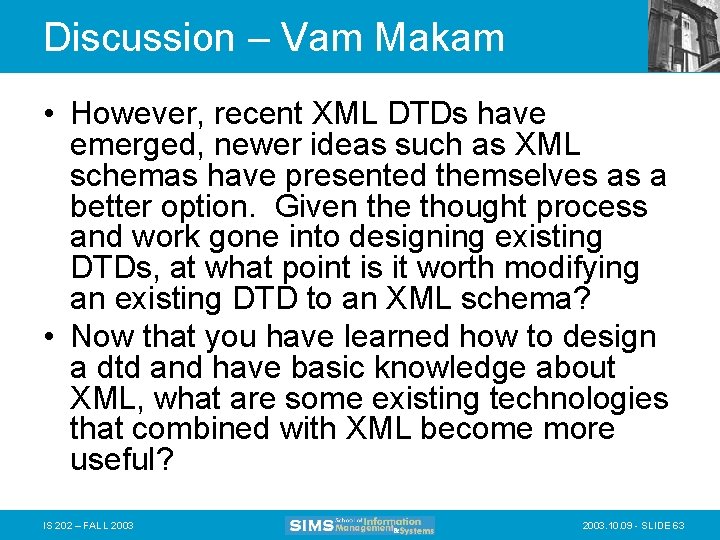 Discussion – Vam Makam

• However, recent XML DTDs have emerged, newer ideas such as XML schemas have presented themselves as a better option. Given the thought process and work gone into designing existing DTDs, at what point is it worth modifying an existing DTD to an XML schema?
• Now that you have learned how to design a dtd and have basic knowledge about XML, what are some existing technologies that combined with XML become more useful?

IS 202 – FALL 2003

SIMS School of Information Management & Systems

2003.10.09 - SLIDE 63